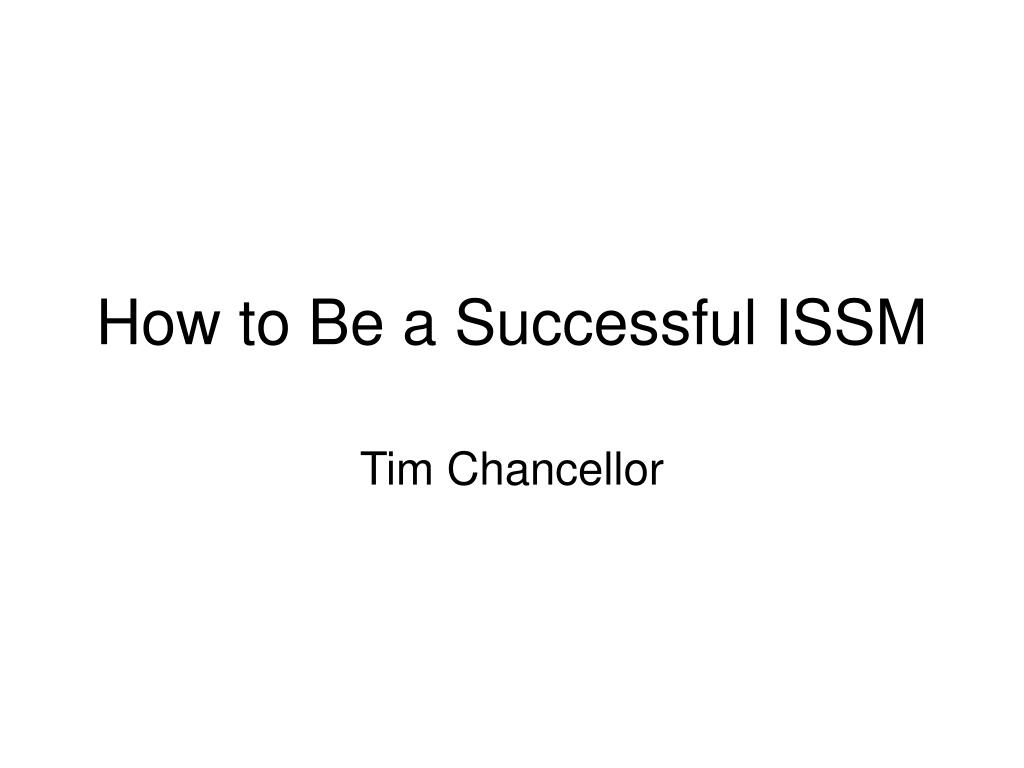 How to Be a Successful ISSM

Tim Chancellor